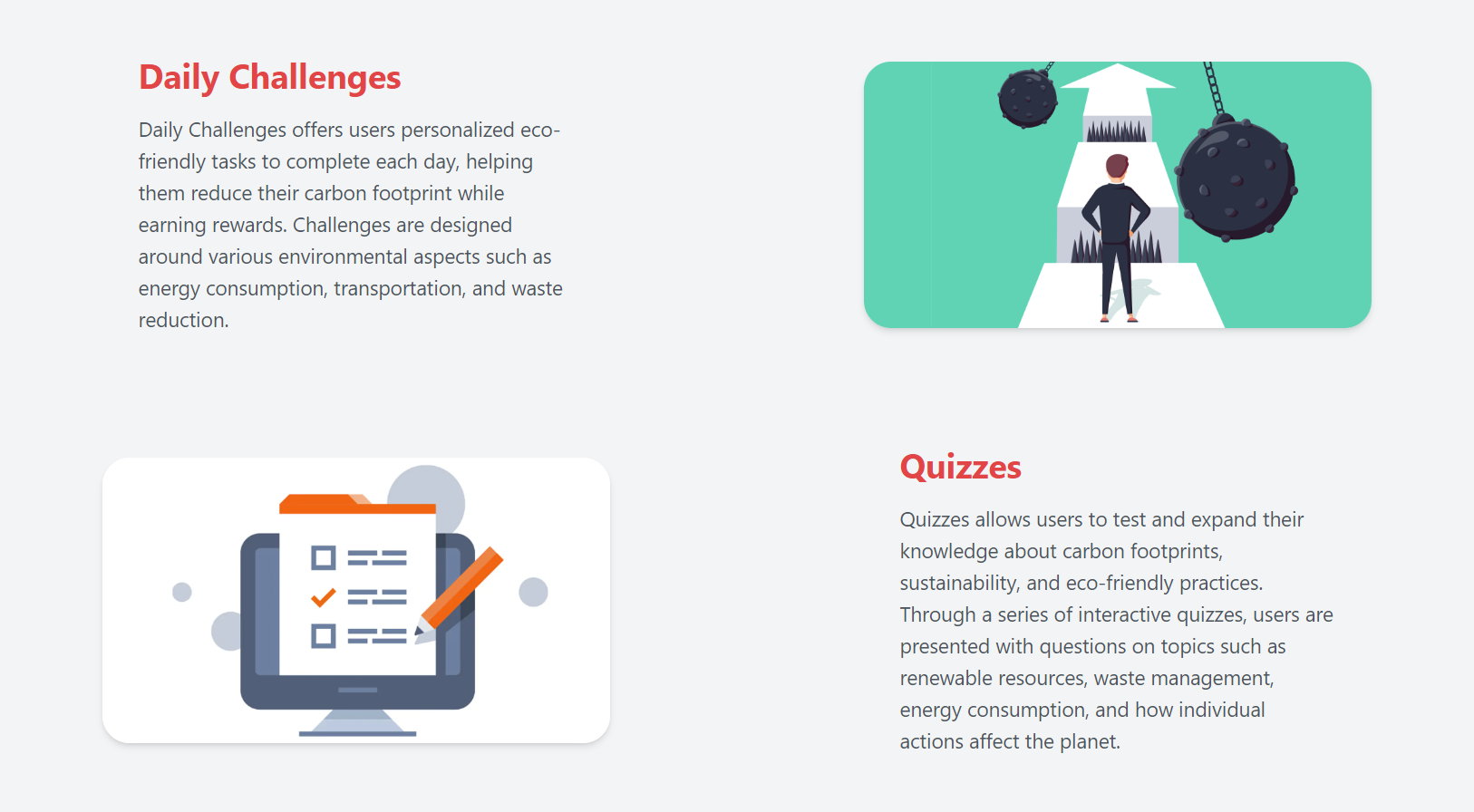 Daily Challenges

Daily Challenges offers users personalized eco-friendly tasks to complete each day, helping them reduce their carbon footprint while earning rewards. Challenges are designed around various environmental aspects such as energy consumption, transportation, and waste reduction.

Quizzes

Quizzes allows users to test and expand their knowledge about carbon footprints, sustainability, and eco-friendly practices. Through a series of interactive quizzes, users are presented with questions on topics such as renewable resources, waste management, energy consumption, and how individual actions affect the planet.